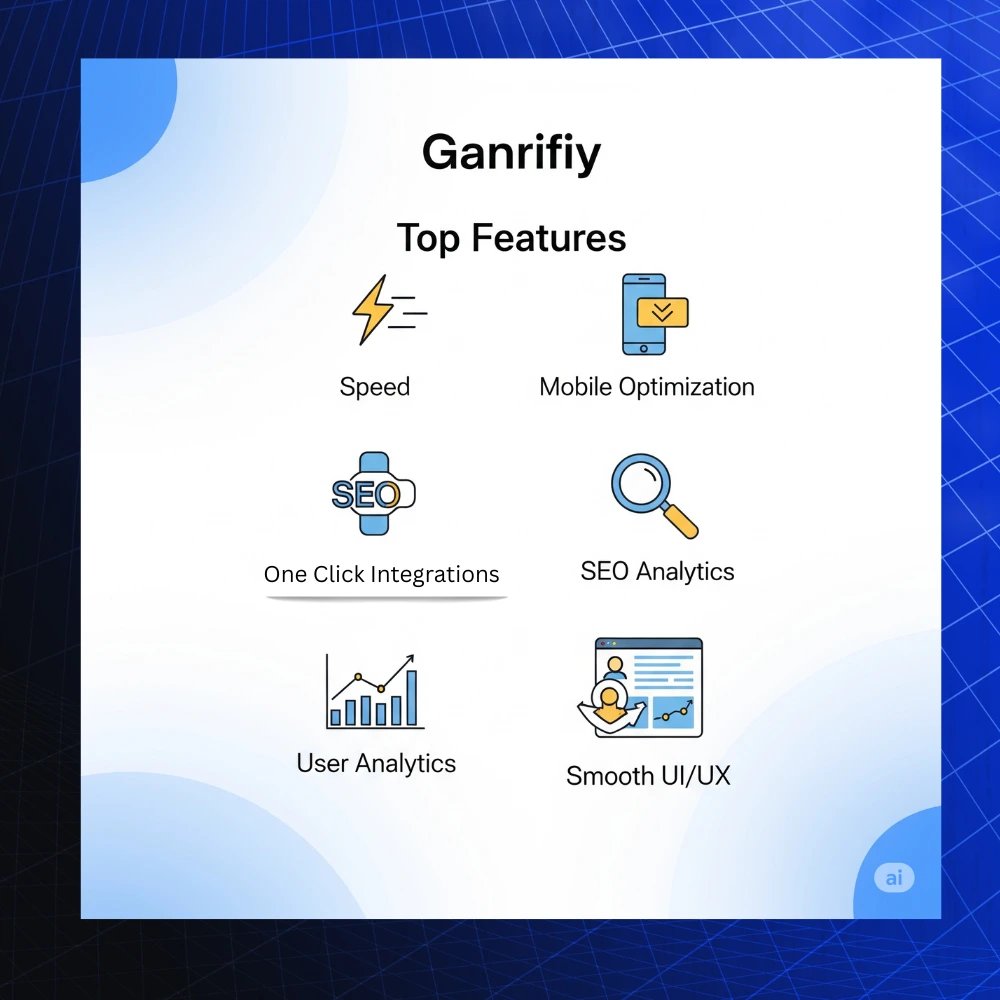 Ganrifiy

Top Features

Speed

Mobile Optimization

SEO

One Click Integrations

SEO Analytics

User Analytics

Smooth UI/UX

ai